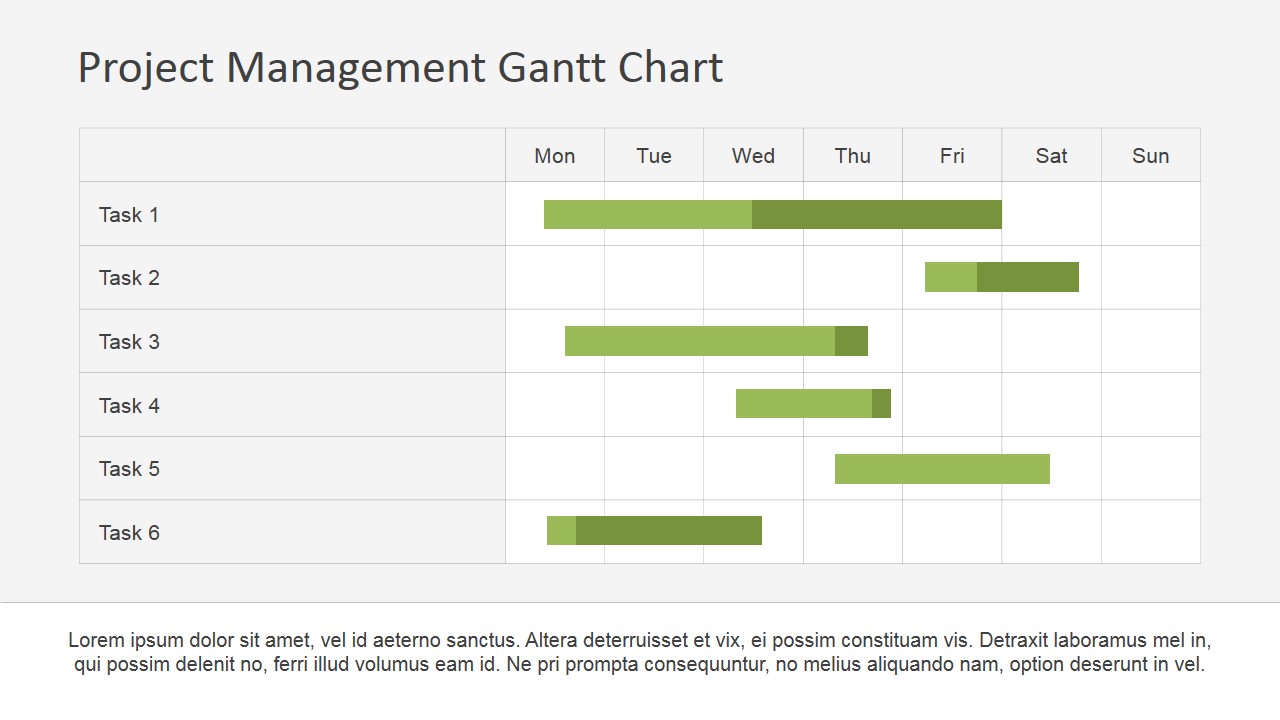 Project Management Gantt Chart

| | Mon | Tue | Wed | Thu | Fri | Sat | Sun |
|---|---|---|---|---|---|---|---|
| Task 1 | | | | | | | |
| Task 2 | | | | | | | |
| Task 3 | | | | | | | |
| Task 4 | | | | | | | |
| Task 5 | | | | | | | |
| Task 6 | | | | | | | |

Lorem ipsum dolor sit amet, vel id aeterno sanctus. Altera deterruisset et vix, ei possim constituam vis. Detraxit laboramus mel in, qui possim delenit no, ferri illud volumus eam id. Ne pri prompta consequuntur, no melius aliquando nam, option deserunt in vel.